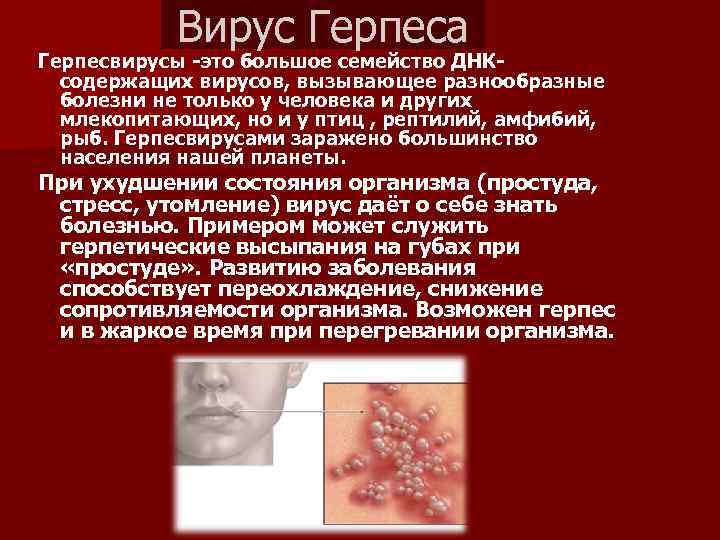 Вирус Герпеса

Герпесвирусы -это большое семейство ДНК-содержащих вирусов, вызывающее разнообразные болезни не только у человека и других млекопитающих, но и у птиц , рептилий, амфибий, рыб. Герпесвирусами заражено большинство населения нашей планеты.

При ухудшении состояния организма (простуда, стресс, утомление) вирус даёт о себе знать болезнью. Примером может служить герпетические высыпания на губах при «простуде». Развитию заболевания способствует переохлаждение, снижение сопротивляемости организма. Возможен герпес и в жаркое время при перегревании организма.